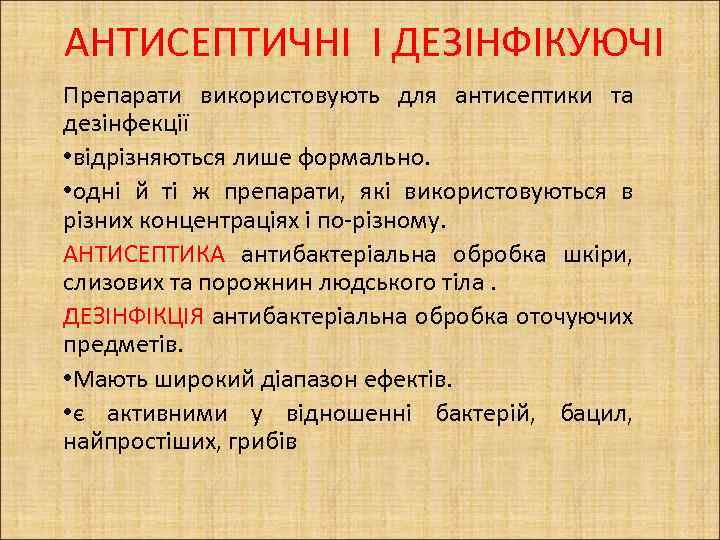 АНТИСЕПТИЧНІ І ДЕЗІНФІКУЮЧІ

Препарати використовують для антисептики та дезінфекції

•відрізняються лише формально.

•одні й ті ж препарати, які використовуються в різних концентраціях і по-різному.

АНТИСЕПТИКА антибактеріальна обробка шкіри, слизових та порожнин людського тіла .

ДЕЗІНФІКЦІЯ антибактеріальна обробка оточуючих предметів.

•Мають широкий діапазон ефектів.

•є активними у відношенні бактерій, бацил, найпростіших, грибів